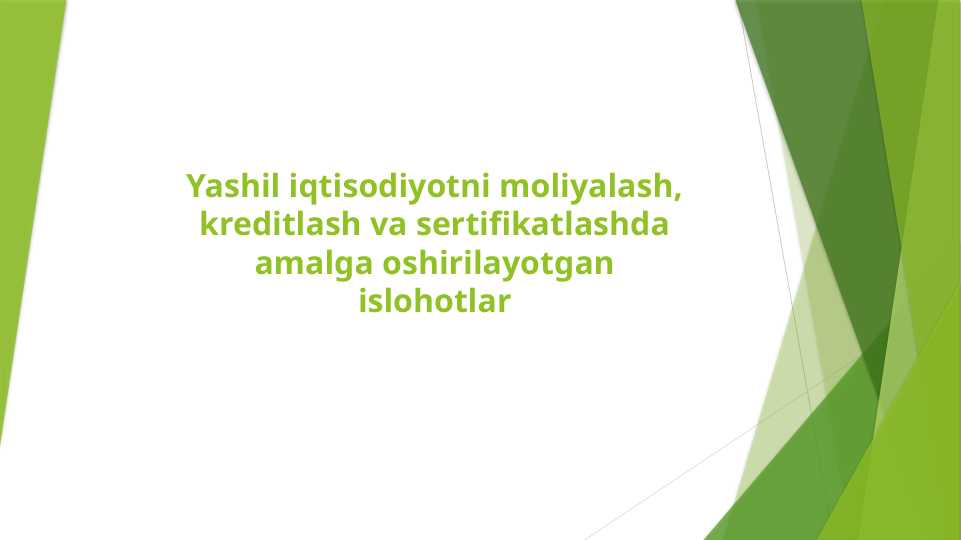 Yashil iqtisodiyotni moliyalash, kreditlash va sertifikatlashda amalga oshirilayotgan islohotlar